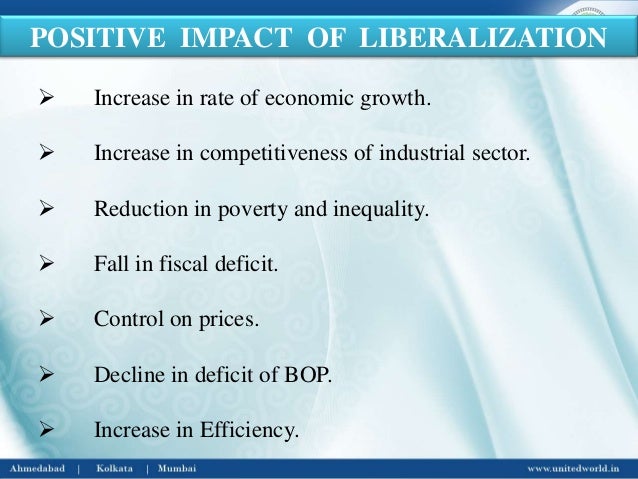 POSITIVE IMPACT OF LIBERALIZATION

➢ Increase in rate of economic growth.

➢ Increase in competitiveness of industrial sector.

➢ Reduction in poverty and inequality.

➢ Fall in fiscal deficit.

➢ Control on prices.

➢ Decline in deficit of BOP.

➢ Increase in Efficiency.

Ahmedabad | Kolkata | Mumbai www.unitedworld.in